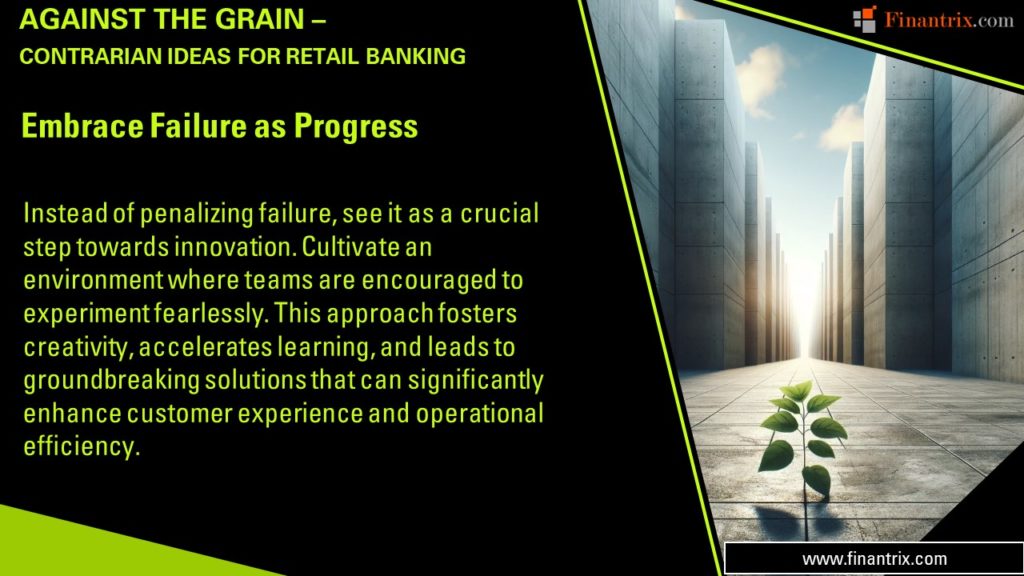 AGAINST THE GRAIN –
CONTRARIAN IDEAS FOR RETAIL BANKING

Finantrix.com

Embrace Failure as Progress

Instead of penalizing failure, see it as a crucial step towards innovation. Cultivate an environment where teams are encouraged to experiment fearlessly. This approach fosters creativity, accelerates learning, and leads to groundbreaking solutions that can significantly enhance customer experience and operational efficiency.

www.finantrix.com